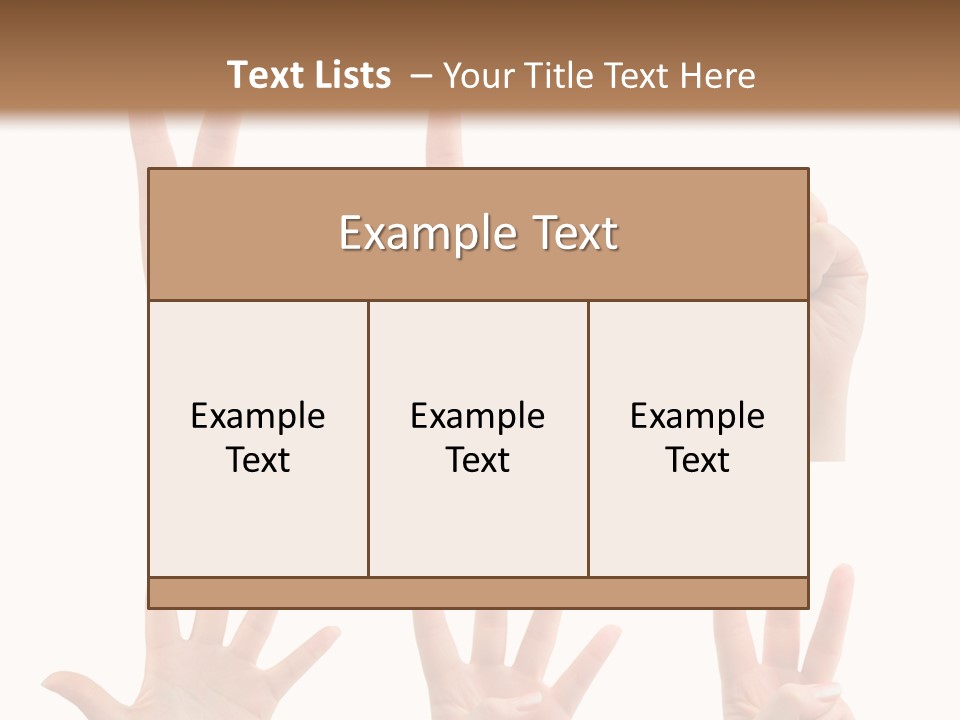 Text Lists – Your Title Text Here

Example Text

Example Text

Example Text

Example Text